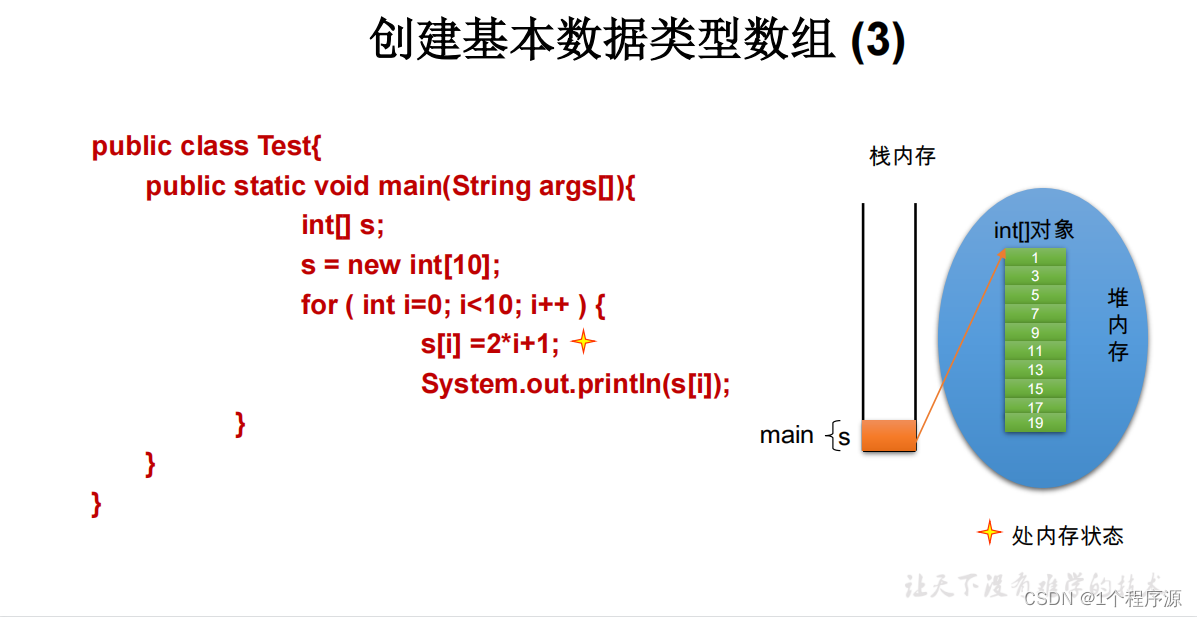 创建基本数据类型数组 (3)

public class Test{
public static void main(String args[]){
int[] s;
s = new int[10];
for ( int i=0; i<10; i++ ) {
s[i] =2*i+1;
System.out.println(s[i]);
}
}
}

栈内存

int[]对象

1
3
5
7
9
11
13
15
17
19

堆内存

main s

处内存状态

让天下没有难学的技术

CSDN @1个程序源